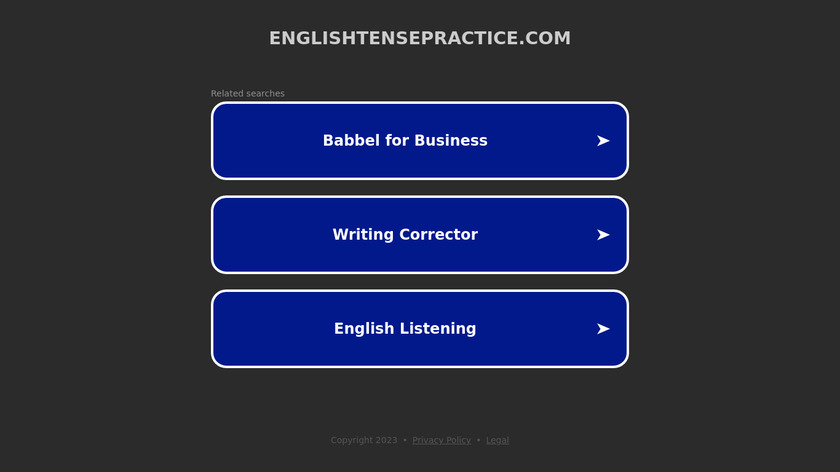 ENGLISHTENSEPRACTICE.COM

Related searches

Babbel for Business ➤

Writing Corrector ➤

English Listening ➤

Copyright 2023 • Privacy Policy • Legal